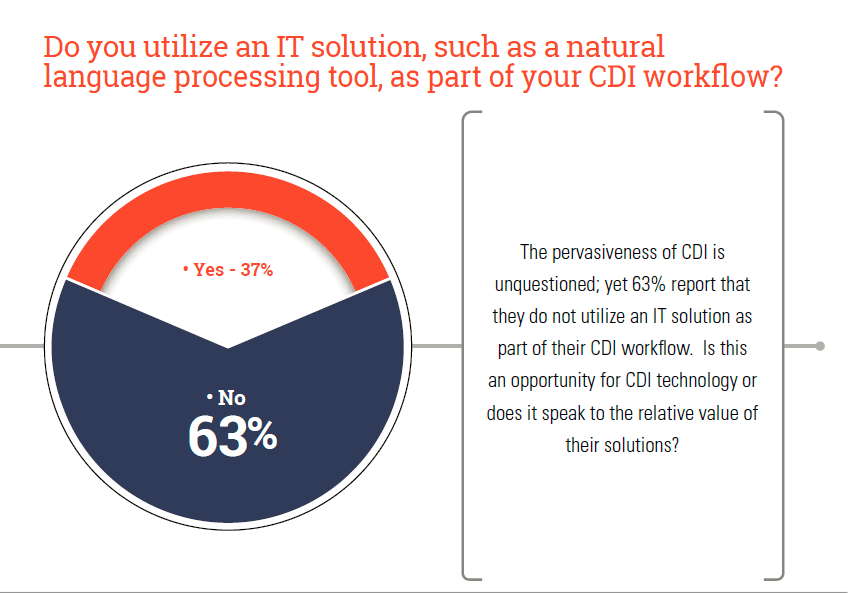 Do you utilize an IT solution, such as a natural language processing tool, as part of your CDI workflow?

• Yes - 37%

• No
63%

The pervasiveness of CDI is unquestioned; yet 63% report that they do not utilize an IT solution as part of their CDI workflow. Is this an opportunity for CDI technology or does it speak to the relative value of their solutions?